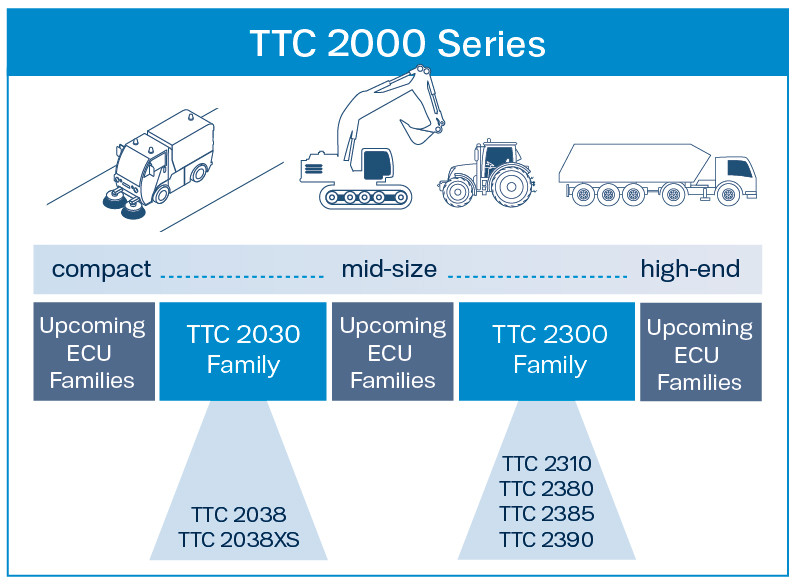 TTC 2000 Series

compact mid-size high-end

Upcoming ECU Families

TTC 2030 Family

Upcoming ECU Families

TTC 2300 Family

Upcoming ECU Families

TTC 2038
TTC 2038XS

TTC 2310
TTC 2380
TTC 2385
TTC 2390